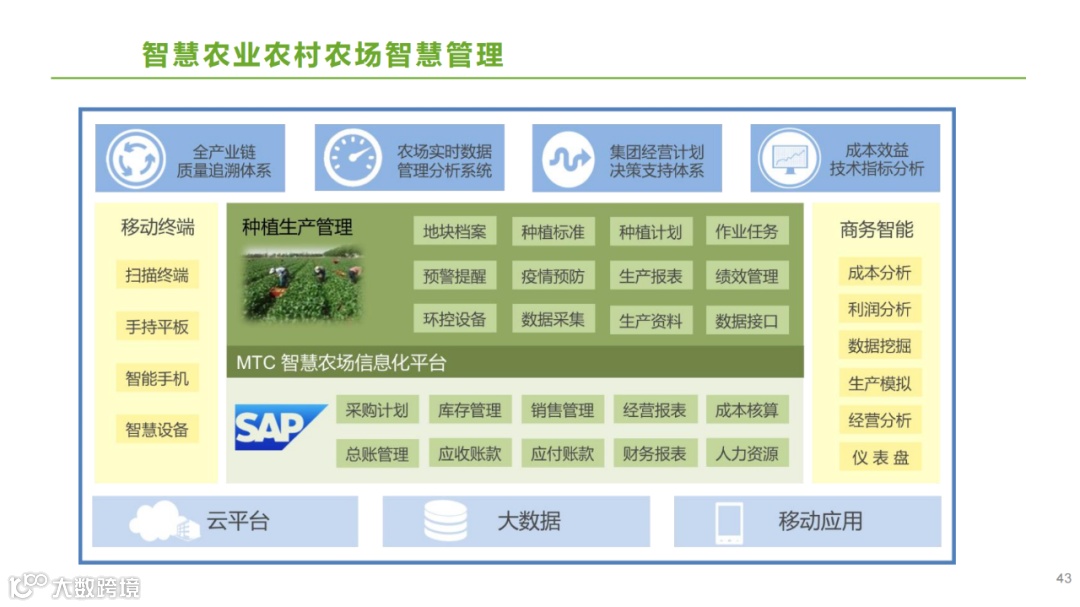 智慧农业农村农场智慧管理

全产业链
质量追溯体系

农场实时数据
管理分析系统

集团经营计划
决策支持体系

成本效益
技术指标分析

移动终端

扫描终端

手持平板

智能手机

智慧设备

种植生产管理

地块档案
种植标准
种植计划
作业任务
预警提醒
疫情预防
生产报表
绩效管理
环控设备
数据采集
生产资料
数据接口

MTC 智慧农场信息化平台

SAP

采购计划
库存管理
销售管理
经营报表
成本核算
总账管理
应收账款
应付账款
财务报表
人力资源

商务智能

成本分析

利润分析

数据挖掘

生产模拟

经营分析

仪 表 盘

云平台

大数据

移动应用

大数跨境

43